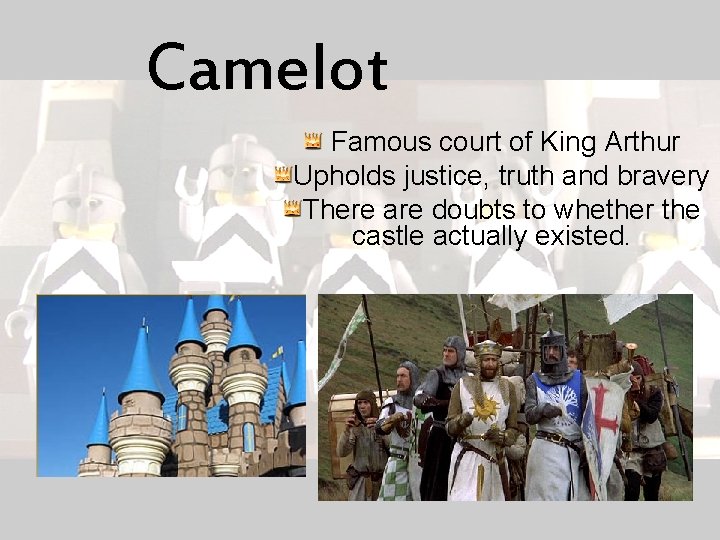 Camelot

Famous court of King Arthur

Upholds justice, truth and bravery

There are doubts to whether the castle actually existed.